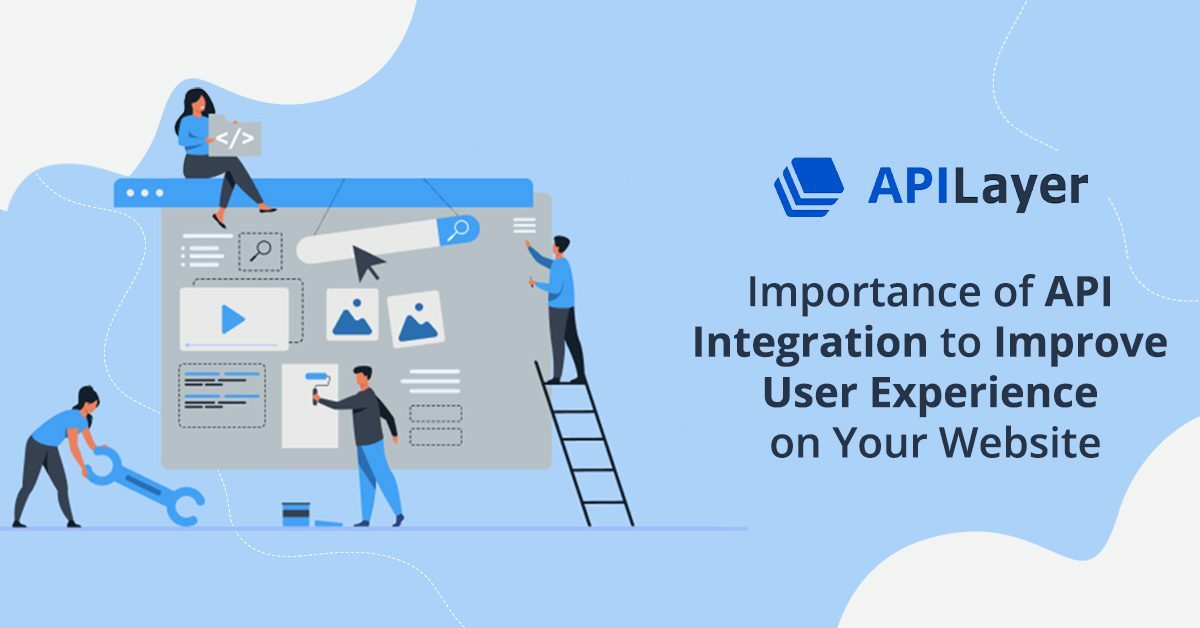 </>

APILayer

Importance of API Integration to Improve User Experience on Your Website